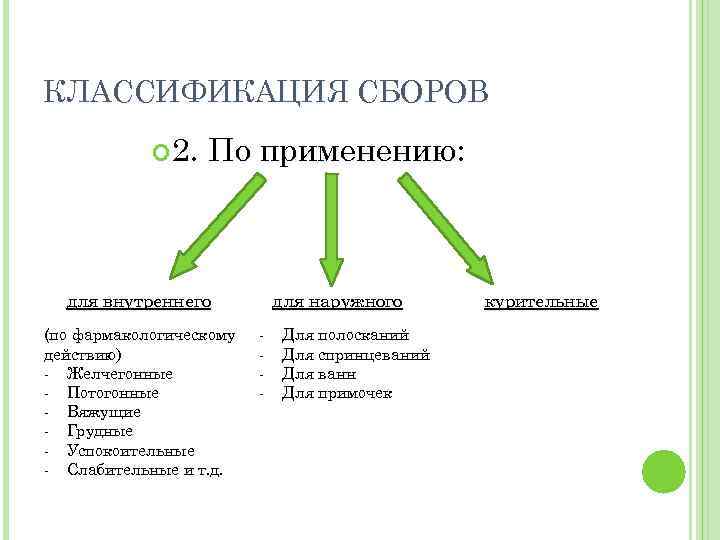 КЛАССИФИКАЦИЯ СБОРОВ

2. По применению:

для внутреннего

(по фармакологическому действию)
- Желчегонные
- Потогонные
- Вяжущие
- Грудные
- Успокоительные
- Слабительные и т.д.

для наружного

- Для полосканий
- Для спринцеваний
- Для ванн
- Для примочек

курительные